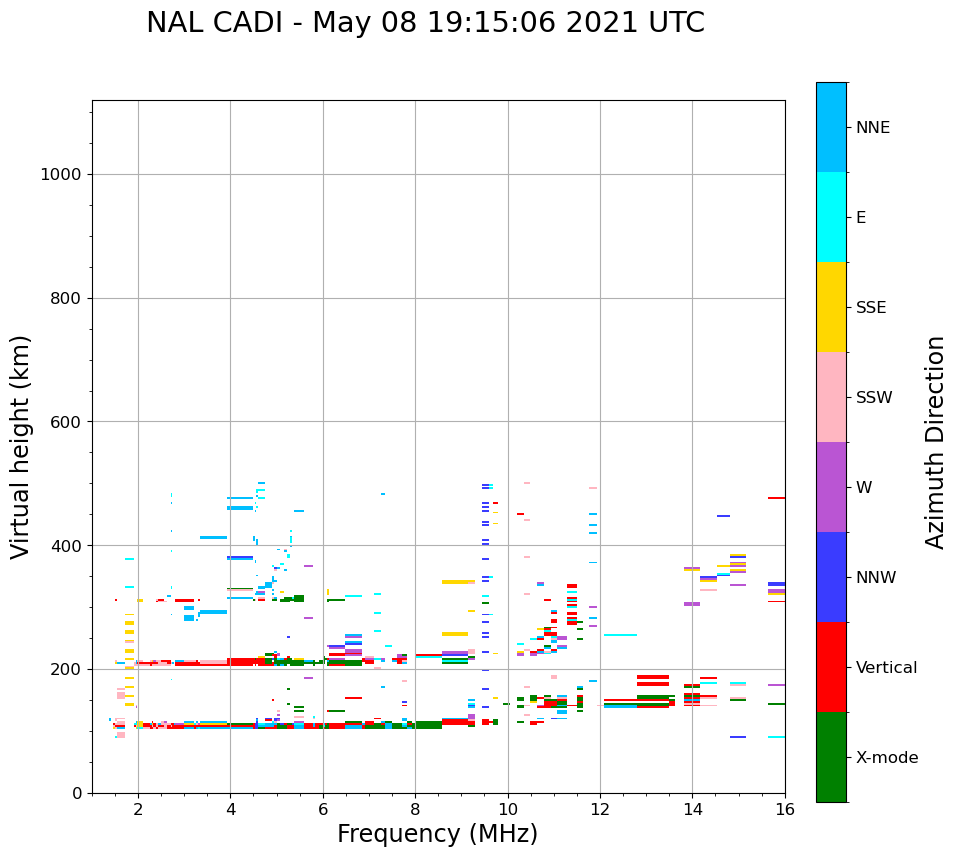 NAL CADI - May 08 19:15:06 2021 UTC

Virtual height (km)

1000
800
600
400
200
0

2
4
6
8
10
12
14
16

Frequency (MHz)

NNE
E
SSE
SSW
W
NNW
Vertical
X-mode

Azimuth Direction